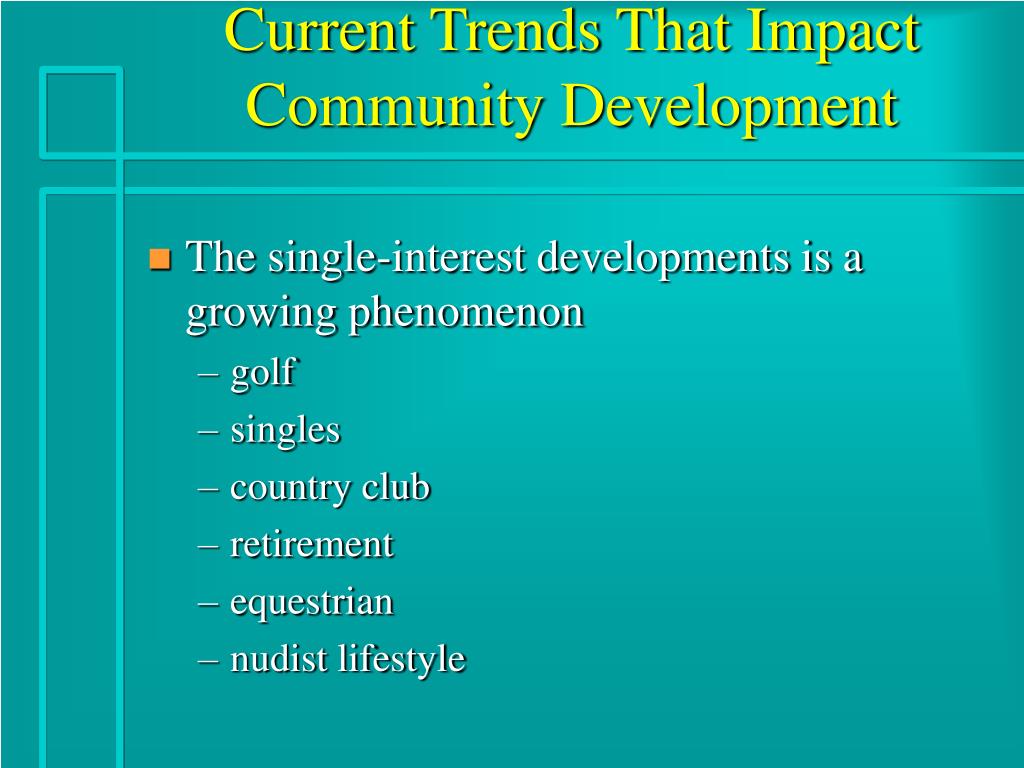 Current Trends That Impact Community Development

The single-interest developments is a growing phenomenon
– golf
– singles
– country club
– retirement
– equestrian
– nudist lifestyle